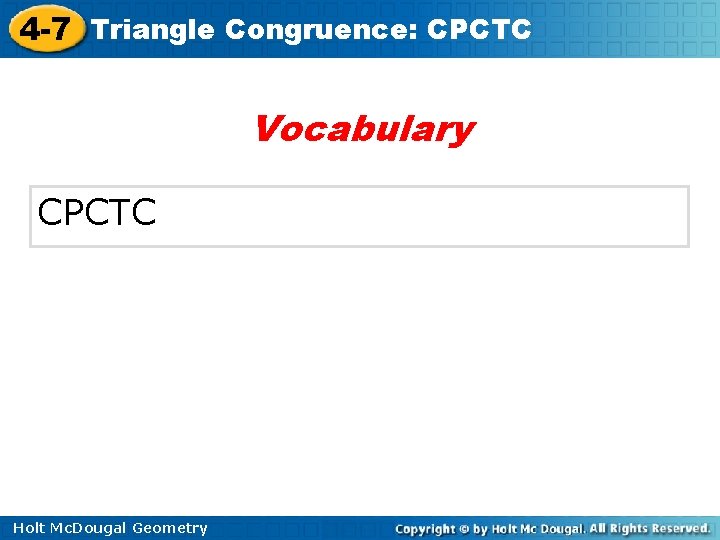 4-7 Triangle Congruence: CPCTC

Vocabulary

CPCTC

Holt McDougal Geometry

Copyright © by Holt Mc Dougal. All Rights Reserved.